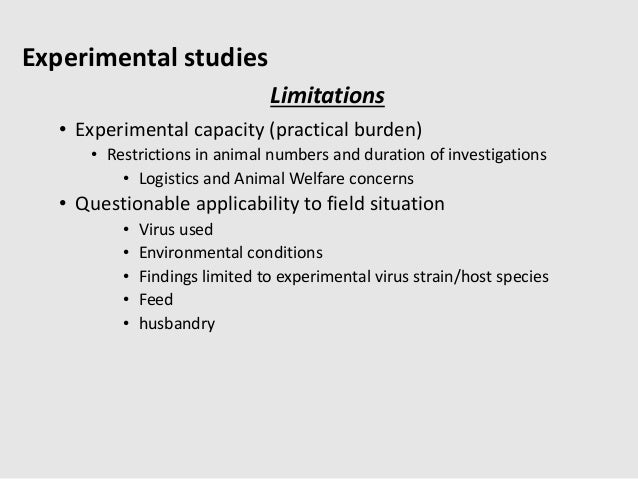 Experimental studies

Limitations

• Experimental capacity (practical burden)
  • Restrictions in animal numbers and duration of investigations
    • Logistics and Animal Welfare concerns
• Questionable applicability to field situation
    • Virus used
    • Environmental conditions
    • Findings limited to experimental virus strain/host species
    • Feed
    • husbandry